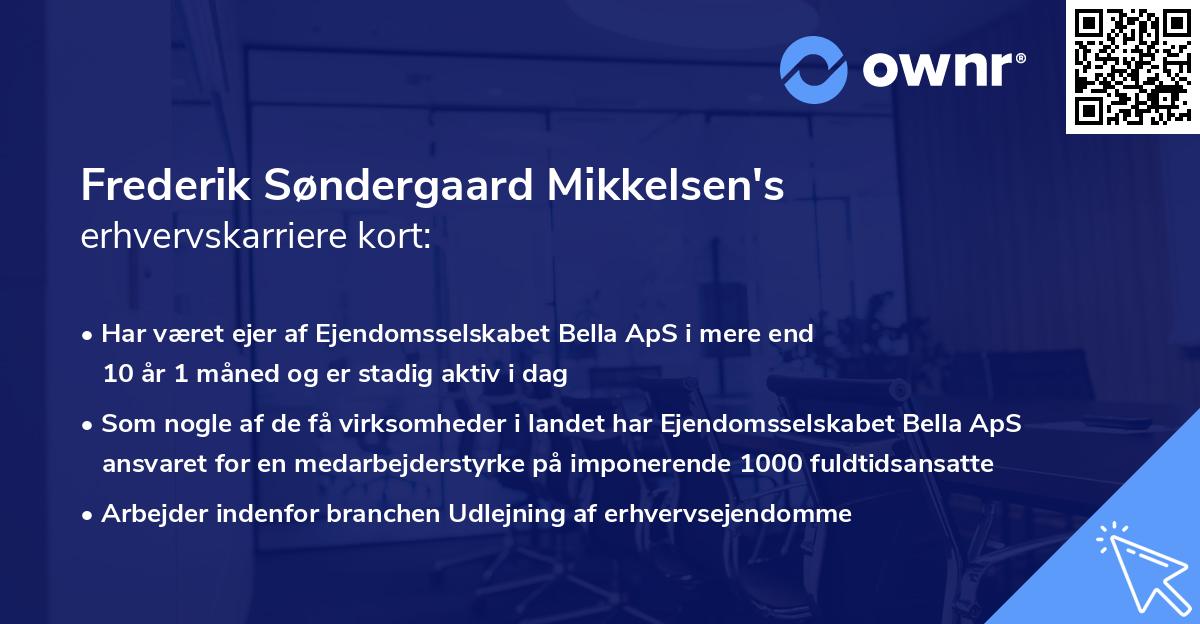 ownr®

Frederik Søndergaard Mikkelsen's
erhvervskarriere kort:

• Har været ejer af Ejendomsselskabet Bella ApS i mere end 10 år 1 måned og er stadig aktiv i dag

• Som nogle af de få virksomheder i landet har Ejendomsselskabet Bella ApS ansvaret for en medarbejderstyrke på imponerende 1000 fuldtidsansatte

• Arbejder indenfor branchen Udlejning af erhvervsejendomme